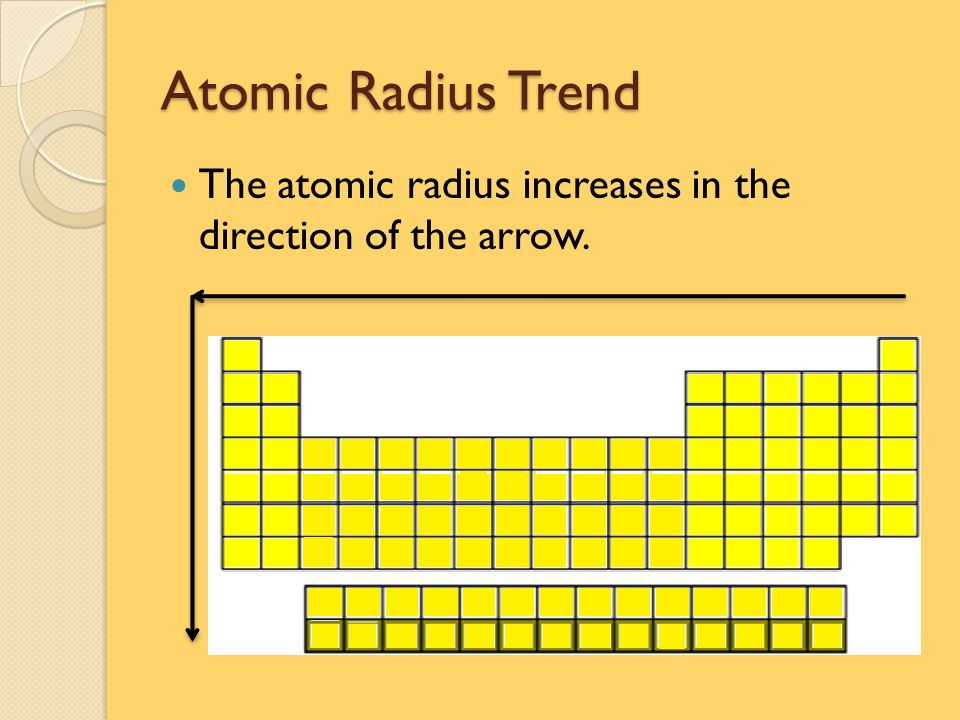 Atomic Radius Trend

The atomic radius increases in the direction of the arrow.